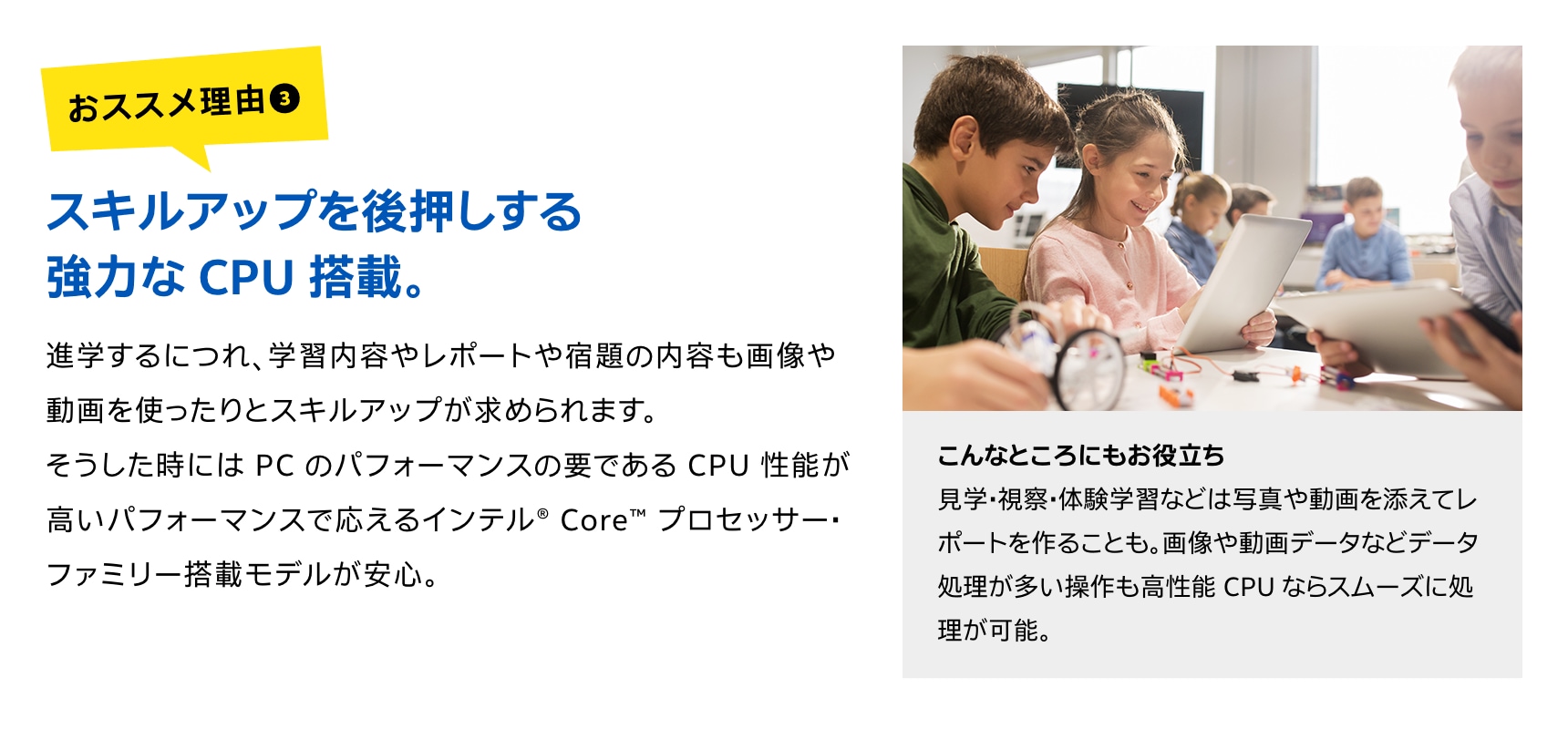 おススメ理由❸

スキルアップを後押しする
強力な CPU 搭載。

進学するにつれ、学習内容やレポートや宿題の内容も画像や動画を使ったりとスキルアップが求められます。
そうした時には PC のパフォーマンスの要である CPU 性能が高いパフォーマンスで応えるインテル® Core™ プロセッサー・ファミリー搭載モデルが安心。

こんなところにもお役立ち
見学・視察・体験学習などは写真や動画を添えてレポートを作ることも。画像や動画データなどデータ処理が多い操作も高性能 CPU ならスムーズに処理が可能。